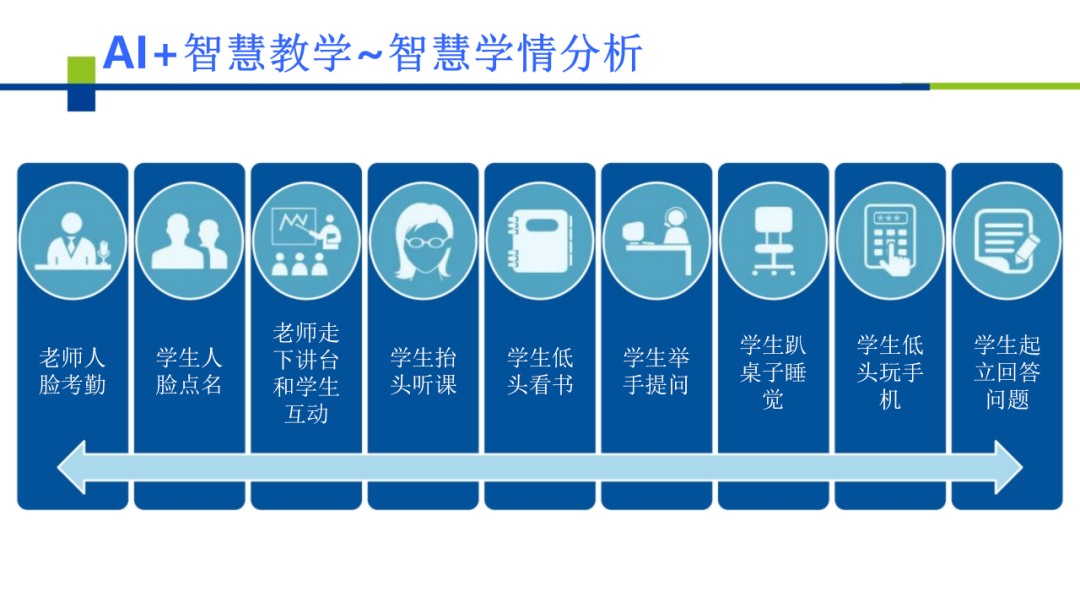 AI+智慧教学~智慧学情分析

老师人脸考勤

学生人脸点名

老师走下讲台和学生互动

学生抬头听课

学生低头看书

学生举手提问

学生趴桌子睡觉

学生低头玩手机

学生起立回答问题